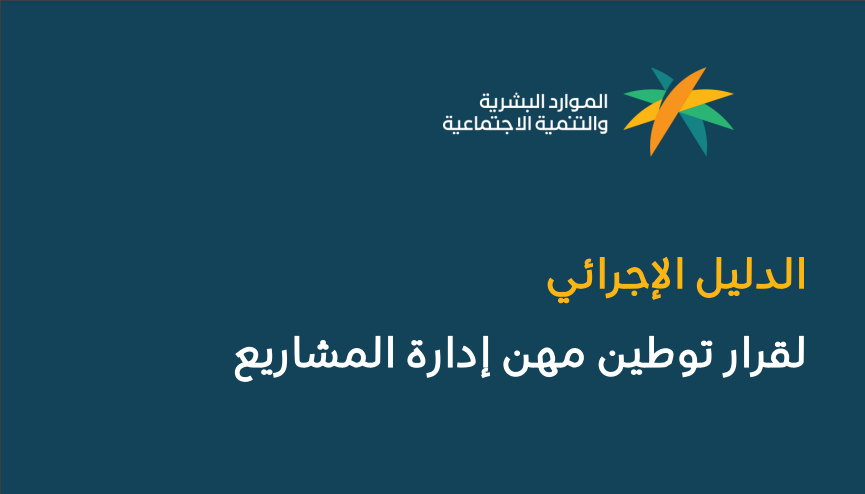 الموارد البشرية
والتنمية الاجتماعية

الدليل الإجرائي
لقرار توطين مهن إدارة المشاريع